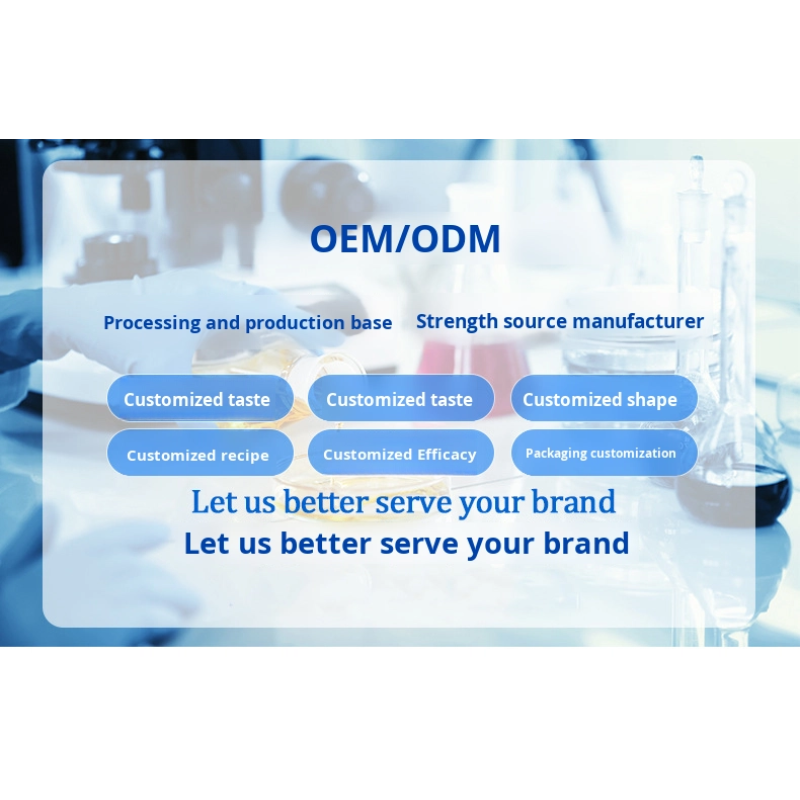 OEM/ODM

Processing and production base

Strength source manufacturer

Customized taste

Customized taste

Customized shape

Customized recipe

Customized Efficacy

Packaging customization

Let us better serve your brand

Let us better serve your brand